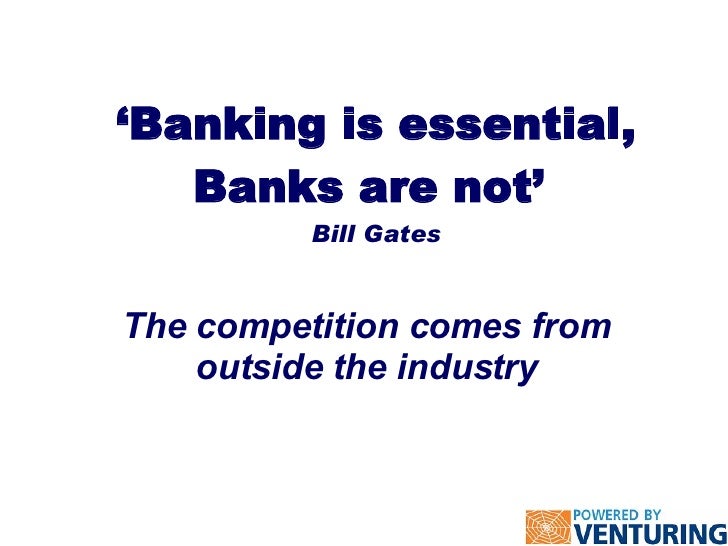 ‘Banking is essential, Banks are not’

Bill Gates

The competition comes from outside the industry

POWERED BY
VENTURING